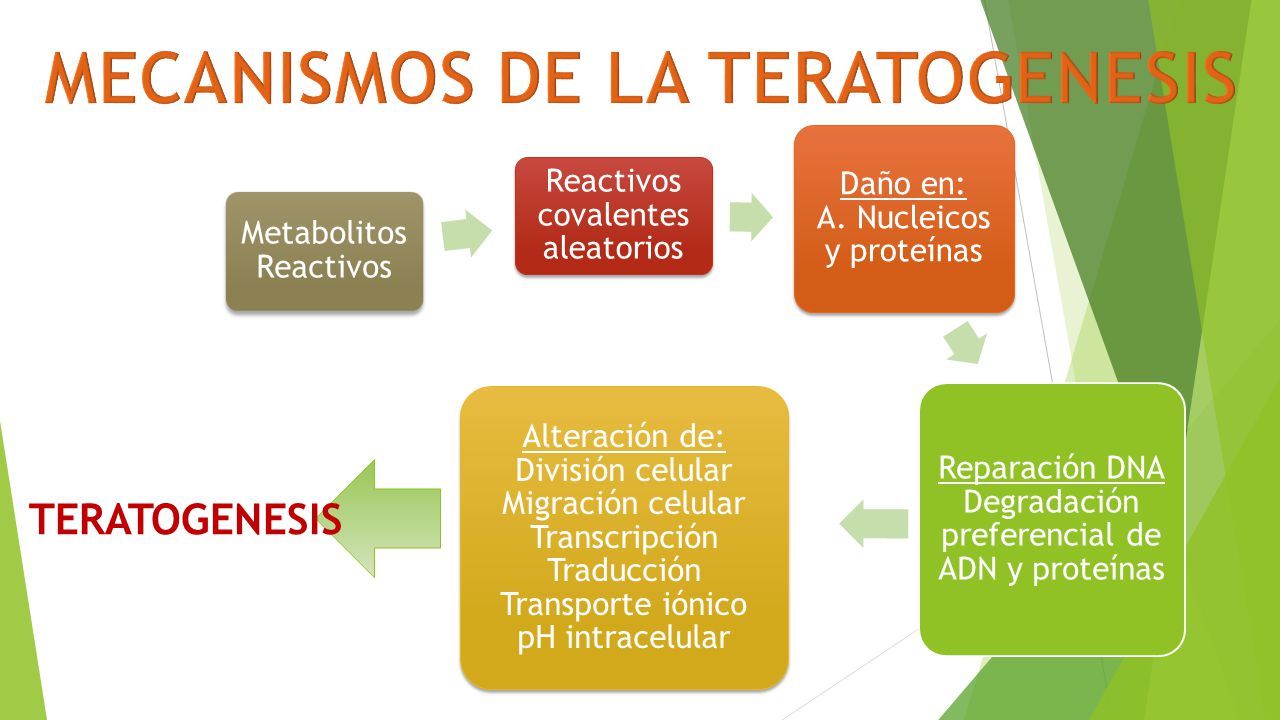 MECANISMOS DE LA TERATOGENESIS

Metabolitos Reactivos

Reactivos covalentes aleatorios

Daño en:
A. Nucleicos y proteínas

Reparación DNA
Degradación preferencial de ADN y proteínas

Alteración de:
División celular
Migración celular
Transcripción
Traducción
Transporte iónico
pH intracelular

TERATOGENESIS